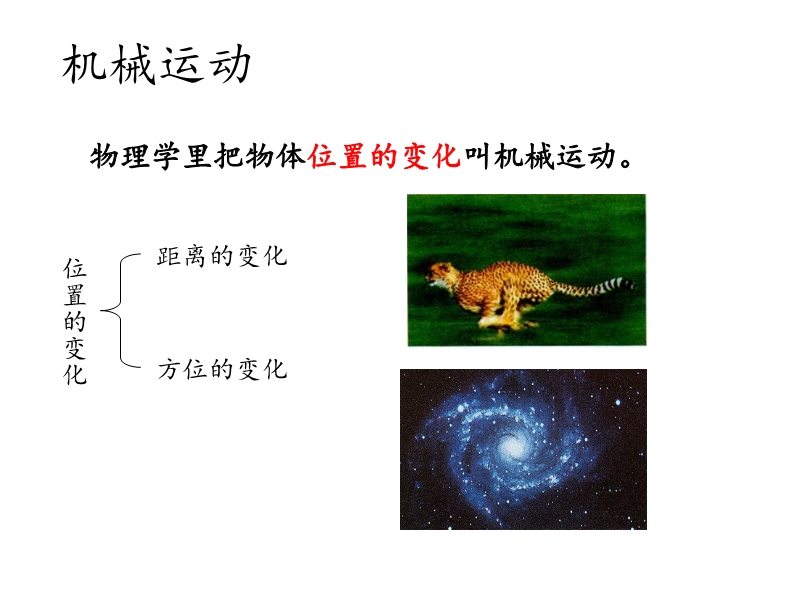 机械运动

物理学里把物体位置的变化叫机械运动。

位置的变化

距离的变化

方位的变化